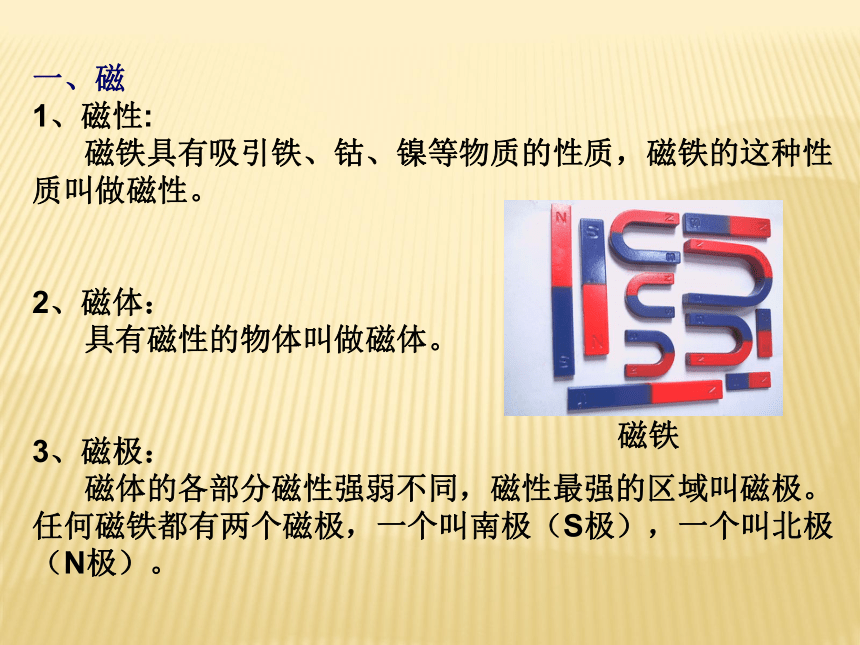 一、磁

1、磁性:

磁铁具有吸引铁、钴、镍等物质的性质，磁铁的这种性质叫做磁性。

2、磁体：

具有磁性的物体叫做磁体。

磁铁

3、磁极：

磁体的各部分磁性强弱不同，磁性最强的区域叫磁极。任何磁铁都有两个磁极，一个叫南极（S极），一个叫北极（N极）。